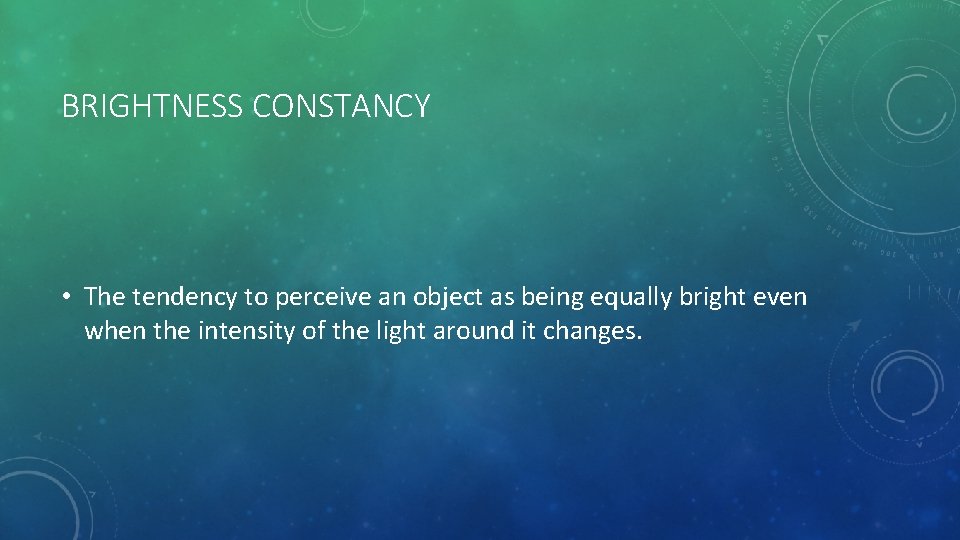 BRIGHTNESS CONSTANCY

• The tendency to perceive an object as being equally bright even when the intensity of the light around it changes.